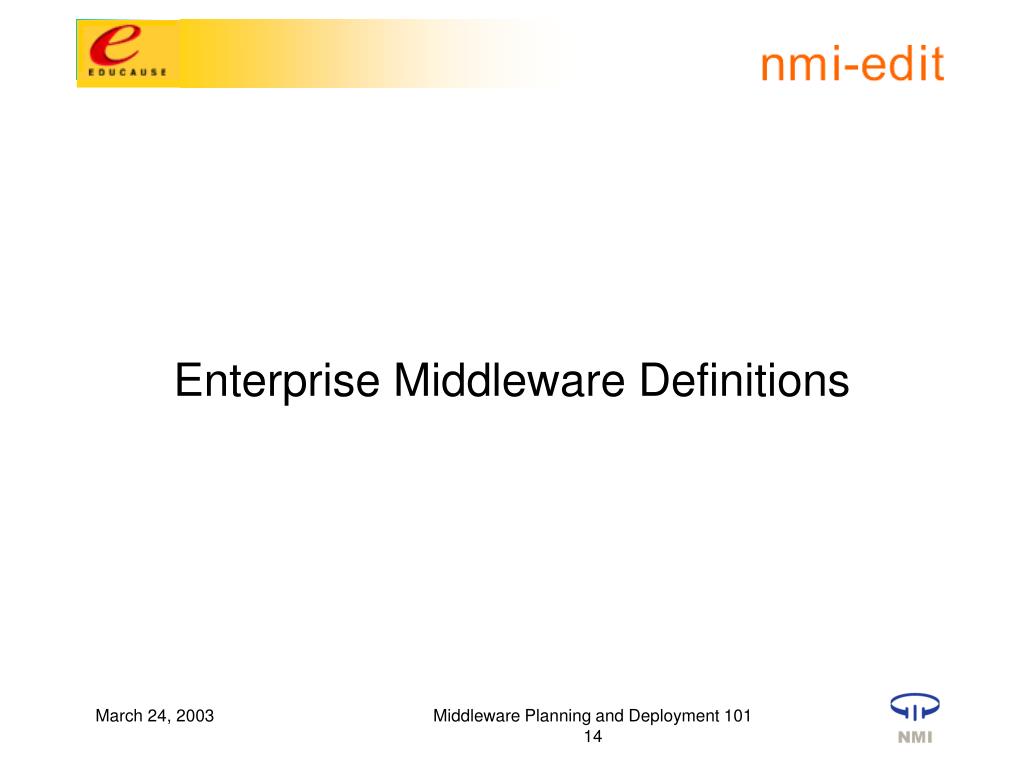 e
EDUCAUSE

nmi-edit

Enterprise Middleware Definitions

March 24, 2003

Middleware Planning and Deployment 101
14

NMI